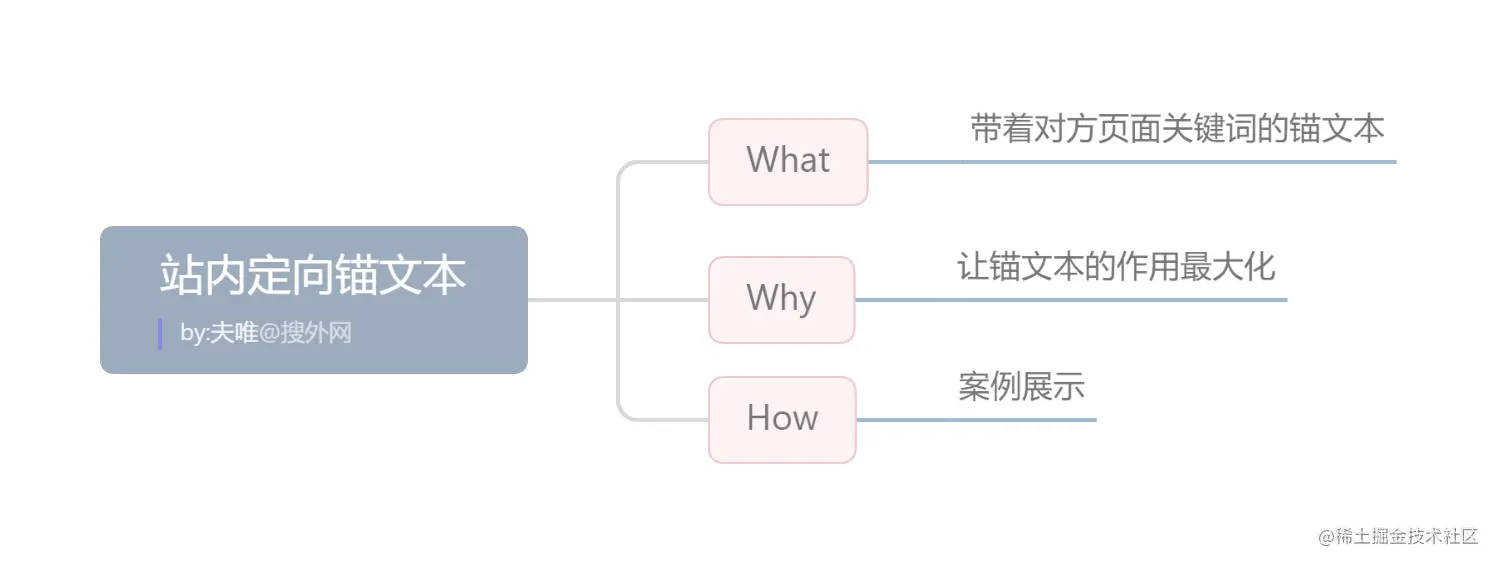 站内定向锚文本

by:夫唯@搜外网

What

带着对方页面关键词的锚文本

Why

让锚文本的作用最大化

How

案例展示

@稀土掘金技术社区